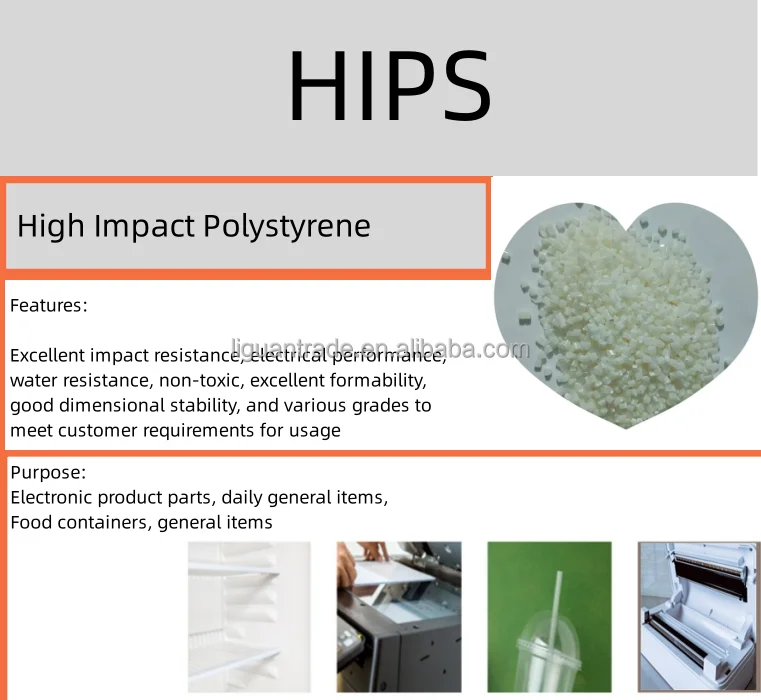 HIPS

High Impact Polystyrene

Features:

Excellent impact resistance, electrical performance, water resistance, non-toxic, excellent formability, good dimensional stability, and various grades to meet customer requirements for usage

liguantrade.en.alibaba.com

Purpose:
Electronic product parts, daily general items,
Food containers, general items